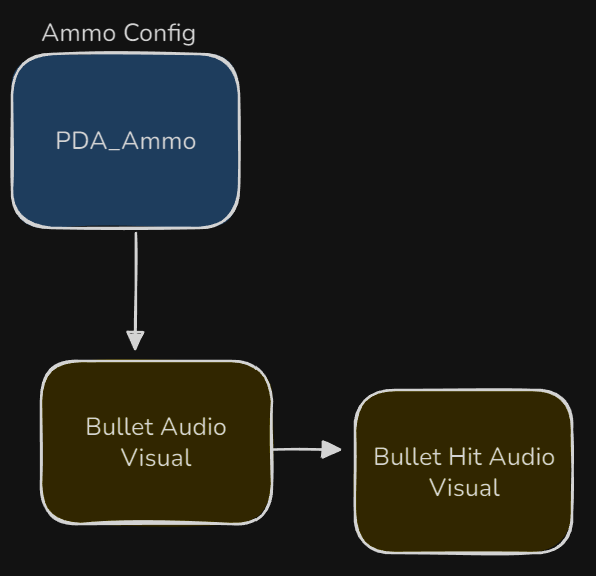 Ammo Config

PDA_Ammo

Bullet Audio Visual

Bullet Hit Audio Visual